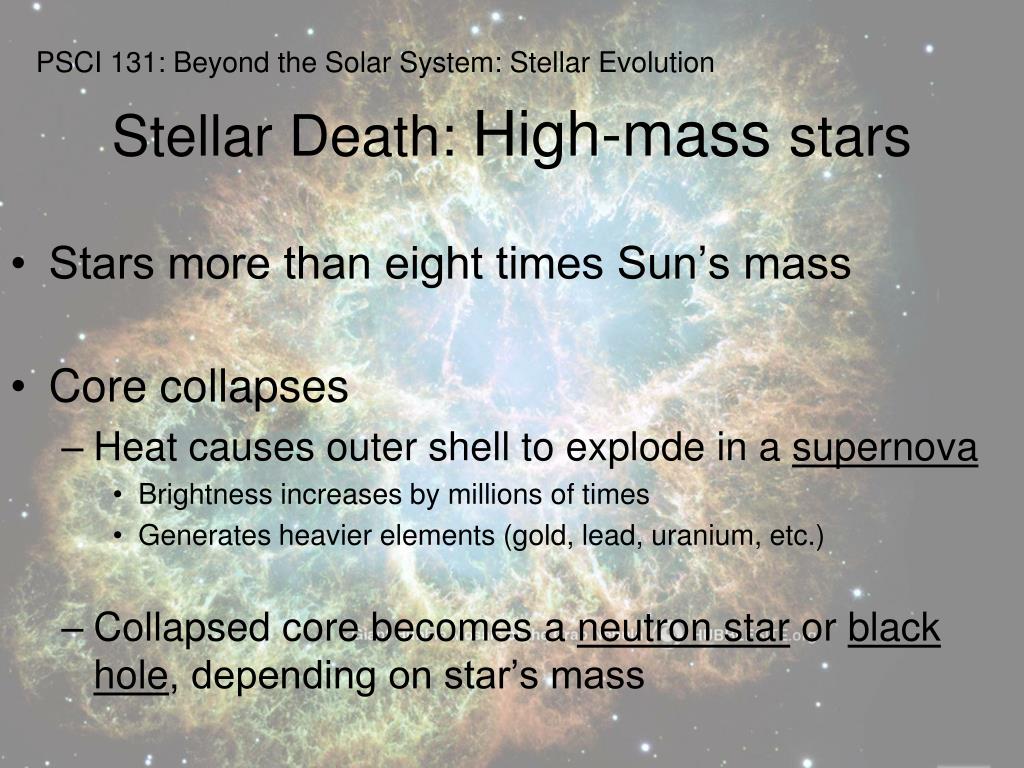 PSCI 131: Beyond the Solar System: Stellar Evolution

Stellar Death: High-mass stars

• Stars more than eight times Sun's mass

• Core collapses

– Heat causes outer shell to explode in a supernova

• Brightness increases by millions of times

• Generates heavier elements (gold, lead, uranium, etc.)

– Collapsed core becomes a neutron star or black hole, depending on star's mass